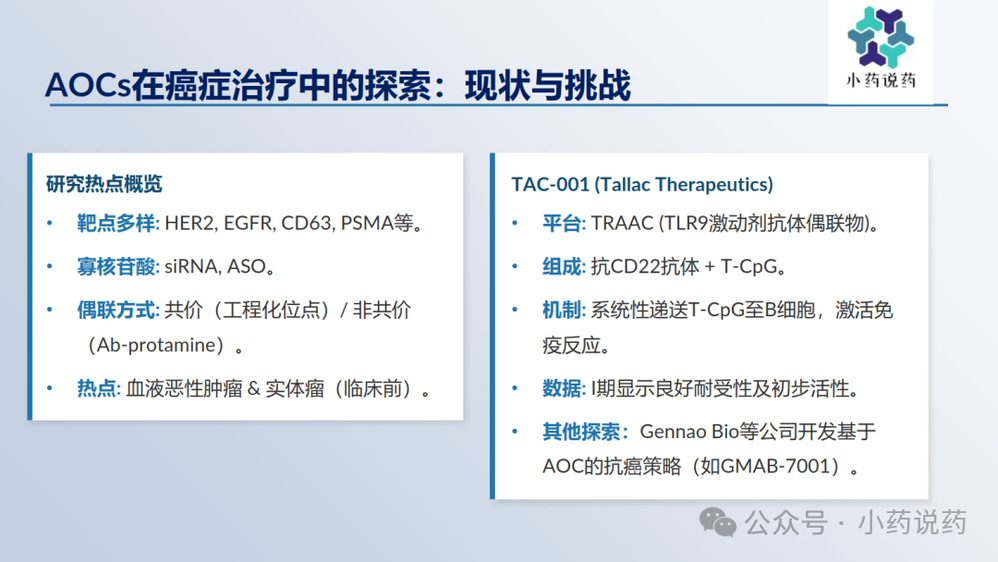 小药说药

AOCs在癌症治疗中的探索：现状与挑战

研究热点概览

• 靶点多样: HER2, EGFR, CD63, PSMA等。
• 寡核苷酸: siRNA, ASO。
• 偶联方式: 共价（工程化位点）/ 非共价（Ab-protamine）。
• 热点: 血液恶性肿瘤 & 实体瘤（临床前）。

TAC-001 (Tallac Therapeutics)

• 平台: TRAAC (TLR9激动剂抗体偶联物)。
• 组成: 抗CD22抗体 + T-CpG。
• 机制: 系统性递送T-CpG至B细胞，激活免疫反应。
• 数据: I期显示良好耐受性及初步活性。
• 其他探索：Gennao Bio等公司开发基于AOC的抗癌策略（如GMAB-7001）。

公众号 · 小药说药